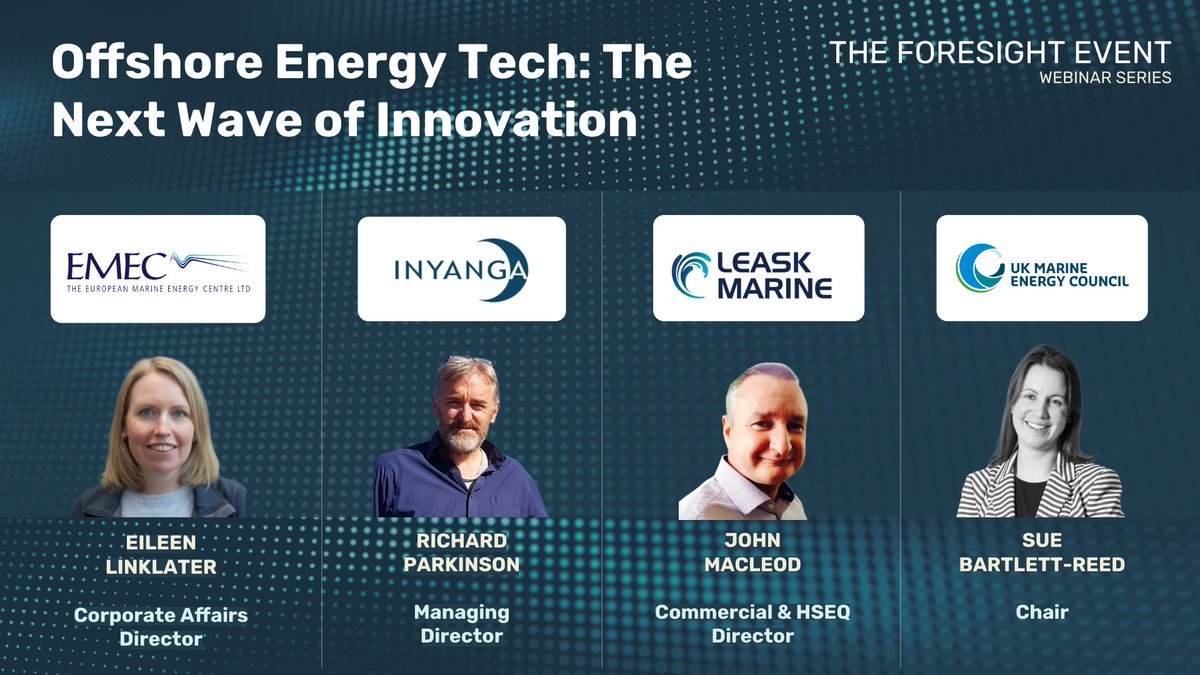 Offshore Energy Tech: The Next Wave of Innovation

THE FORESIGHT EVENT
WEBINAR SERIES

EMEC
THE EUROPEAN MARINE ENERGY CENTRE LTD

EILEEN LINKLATER

Corporate Affairs Director

INYANGA

RICHARD PARKINSON

Managing Director

LEASK MARINE

JOHN MACLEOD

Commercial & HSEQ Director

UK MARINE ENERGY COUNCIL

SUE BARTLETT-REED

Chair